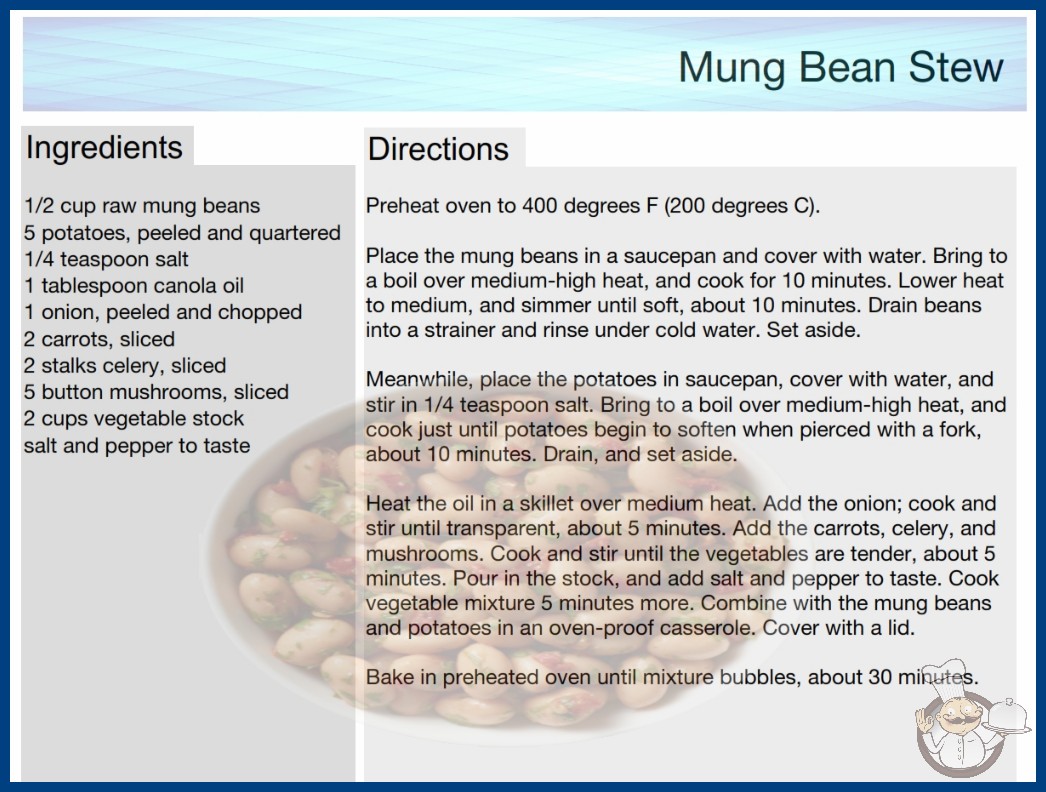 Mung Bean Stew

Ingredients

1/2 cup raw mung beans
5 potatoes, peeled and quartered
1/4 teaspoon salt
1 tablespoon canola oil
1 onion, peeled and chopped
2 carrots, sliced
2 stalks celery, sliced
5 button mushrooms, sliced
2 cups vegetable stock
salt and pepper to taste

Directions

Preheat oven to 400 degrees F (200 degrees C).

Place the mung beans in a saucepan and cover with water. Bring to a boil over medium-high heat, and cook for 10 minutes. Lower heat to medium, and simmer until soft, about 10 minutes. Drain beans into a strainer and rinse under cold water. Set aside.

Meanwhile, place the potatoes in saucepan, cover with water, and stir in 1/4 teaspoon salt. Bring to a boil over medium-high heat, and cook just until potatoes begin to soften when pierced with a fork, about 10 minutes. Drain, and set aside.

Heat the oil in a skillet over medium heat. Add the onion; cook and stir until transparent, about 5 minutes. Add the carrots, celery, and mushrooms. Cook and stir until the vegetables are tender, about 5 minutes. Pour in the stock, and add salt and pepper to taste. Cook vegetable mixture 5 minutes more. Combine with the mung beans and potatoes in an oven-proof casserole. Cover with a lid.

Bake in preheated oven until mixture bubbles, about 30 minutes.